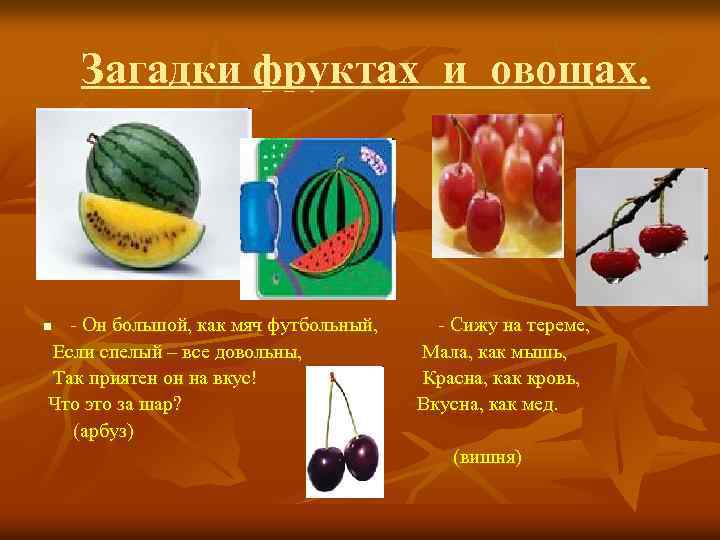 Загадки фруктах и овощах.

- Он большой, как мяч футбольный,
Если спелый – все довольны,
Так приятен он на вкус!
Что это за шар?
(арбуз)

- Сижу на тереме,
Мала, как мышь,
Красна, как кровь,
Вкусна, как мед.
(вишня)